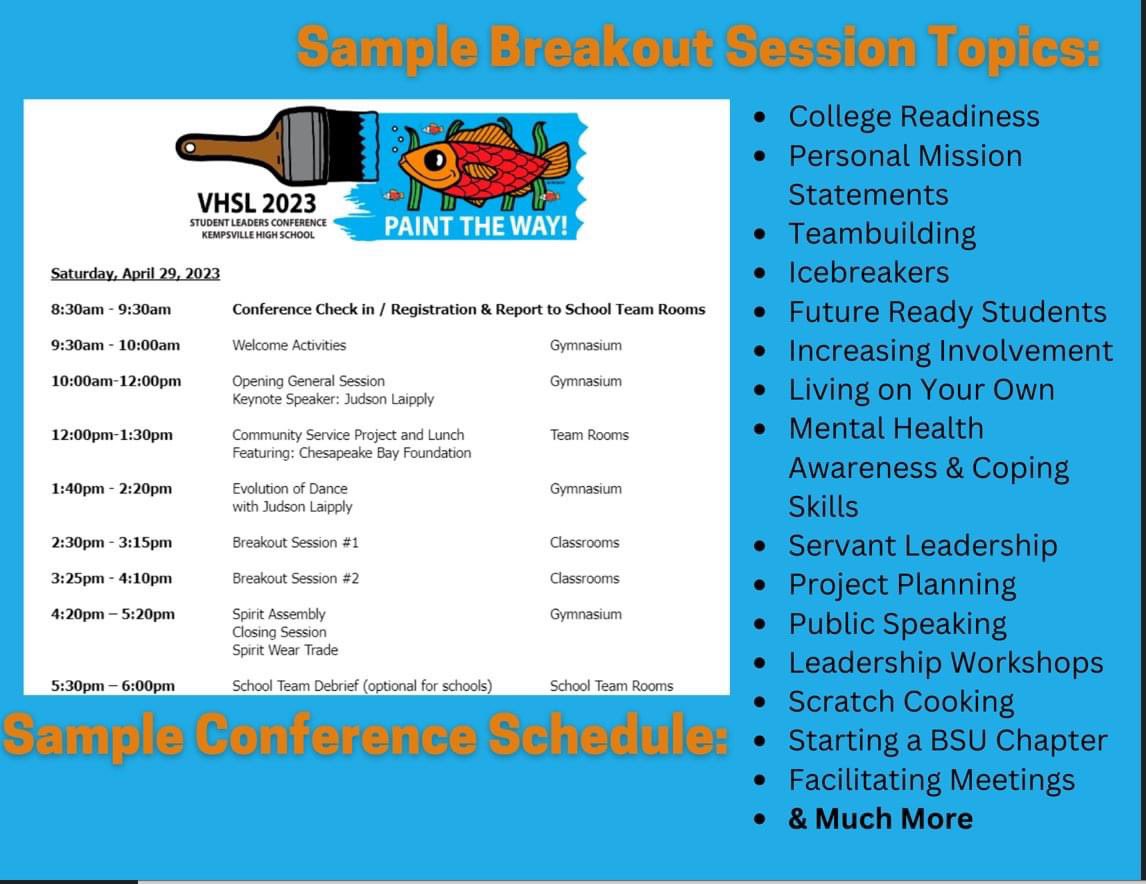 Sample Breakout Session Topics:

VHSL 2023
STUDENT LEADERS CONFERENCE
KEMPSVILLE HIGH SCHOOL

PAINT THE WAY!

Saturday, April 29, 2023

| | | |
|---|---|---|
| 8:30am - 9:30am | Conference Check in / Registration & Report to School Team Rooms | |
| 9:30am - 10:00am | Welcome Activities | Gymnasium |
| 10:00am-12:00pm | Opening General Session Keynote Speaker: Judson Laipply | Gymnasium |
| 12:00pm-1:30pm | Community Service Project and Lunch Featuring: Chesapeake Bay Foundation | Team Rooms |
| 1:40pm - 2:20pm | Evolution of Dance with Judson Laipply | Gymnasium |
| 2:30pm - 3:15pm | Breakout Session #1 | Classrooms |
| 3:25pm - 4:10pm | Breakout Session #2 | Classrooms |
| 4:20pm – 5:20pm | Spirit Assembly Closing Session Spirit Wear Trade | Gymnasium |
| 5:30pm – 6:00pm | School Team Debrief (optional for schools) | School Team Rooms |

Sample Conference Schedule:

- College Readiness
- Personal Mission Statements
- Teambuilding
- Icebreakers
- Future Ready Students
- Increasing Involvement
- Living on Your Own
- Mental Health Awareness & Coping Skills
- Servant Leadership
- Project Planning
- Public Speaking
- Leadership Workshops
- Scratch Cooking
- Starting a BSU Chapter
- Facilitating Meetings
- & Much More